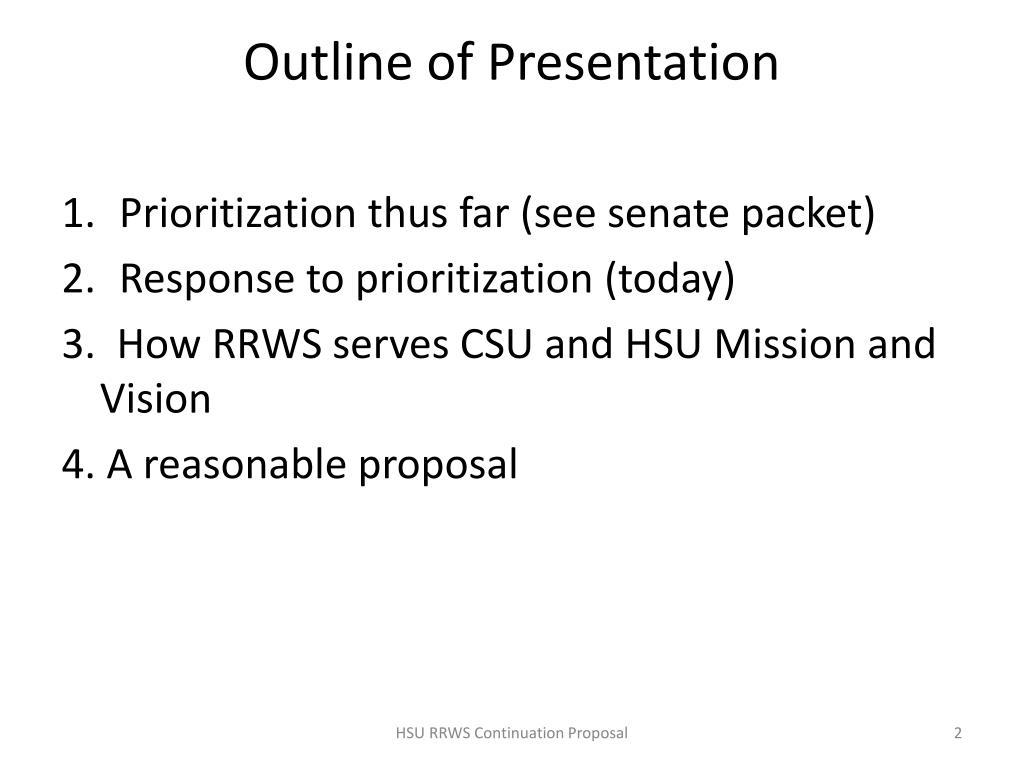 Outline of Presentation

1. Prioritization thus far (see senate packet)
2. Response to prioritization (today)
3. How RRWS serves CSU and HSU Mission and Vision
4. A reasonable proposal

HSU RRWS Continuation Proposal

2